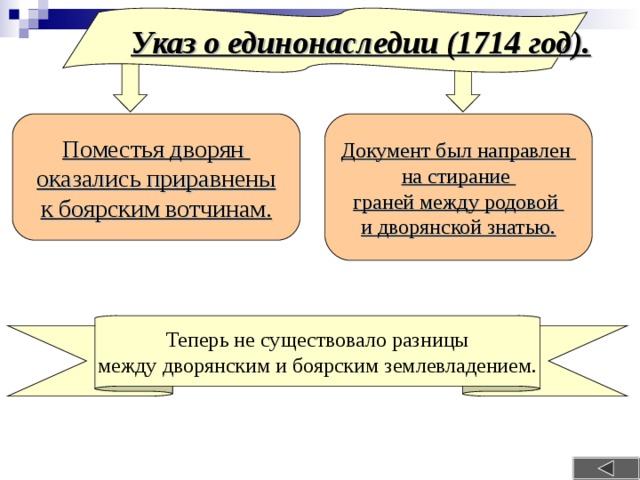 Указ о единонаследии (1714 год).

Поместья дворян оказались приравнены к боярским вотчинам.

Документ был направлен на стирание граней между родовой и дворянской знатью.

Теперь не существовало разницы между дворянским и боярским землевладением.